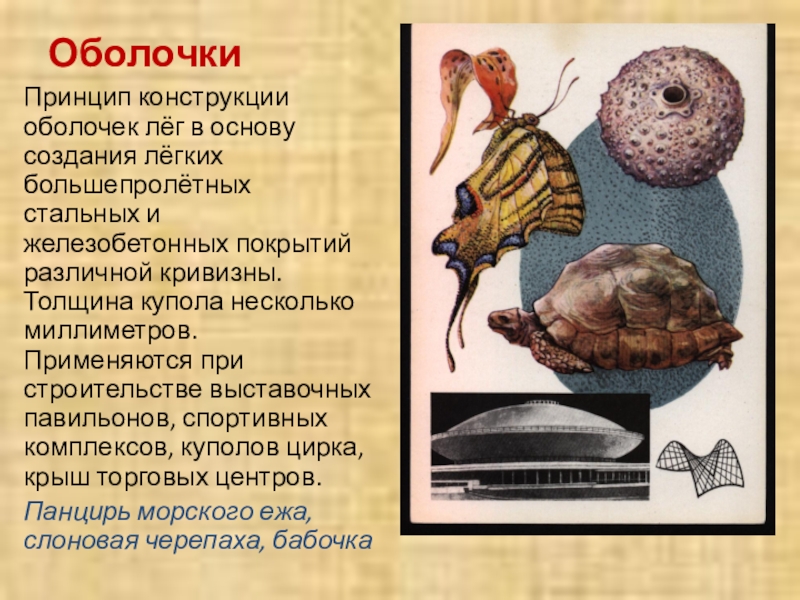 Оболочки

Принцип конструкции оболочек лёг в основу создания лёгких большепролётных стальных и железобетонных покрытий различной кривизны. Толщина купола несколько миллиметров. Применяются при строительстве выставочных павильонов, спортивных комплексов, куполов цирка, крыш торговых центров.

Панцирь морского ежа, слоновая черепаха, бабочка